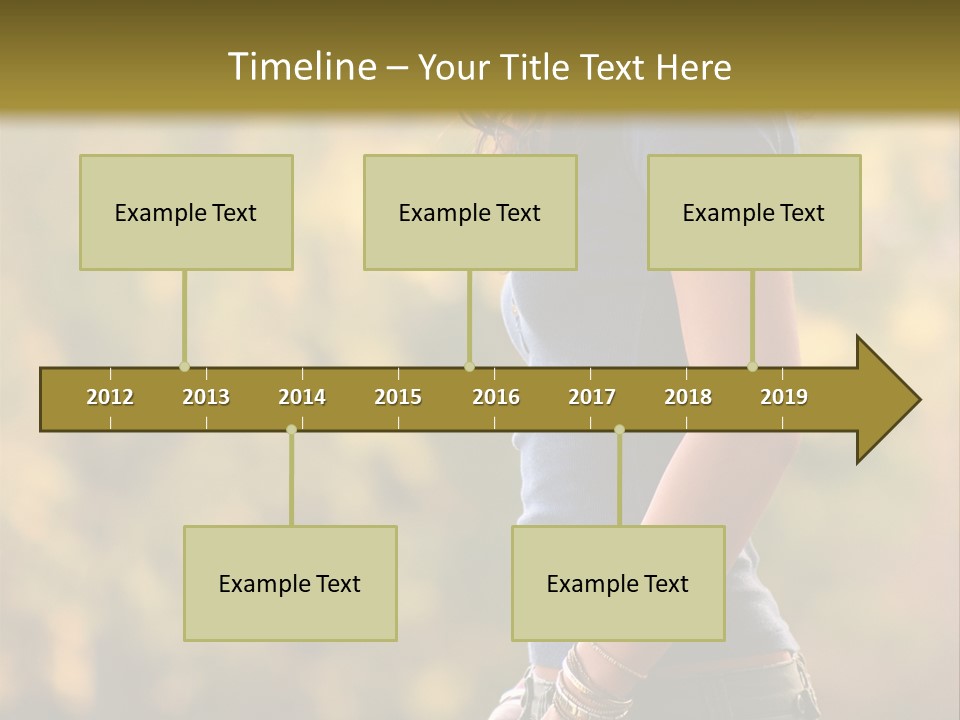 Timeline – Your Title Text Here

Example Text

Example Text

Example Text

2012 2013 2014 2015 2016 2017 2018 2019

Example Text

Example Text